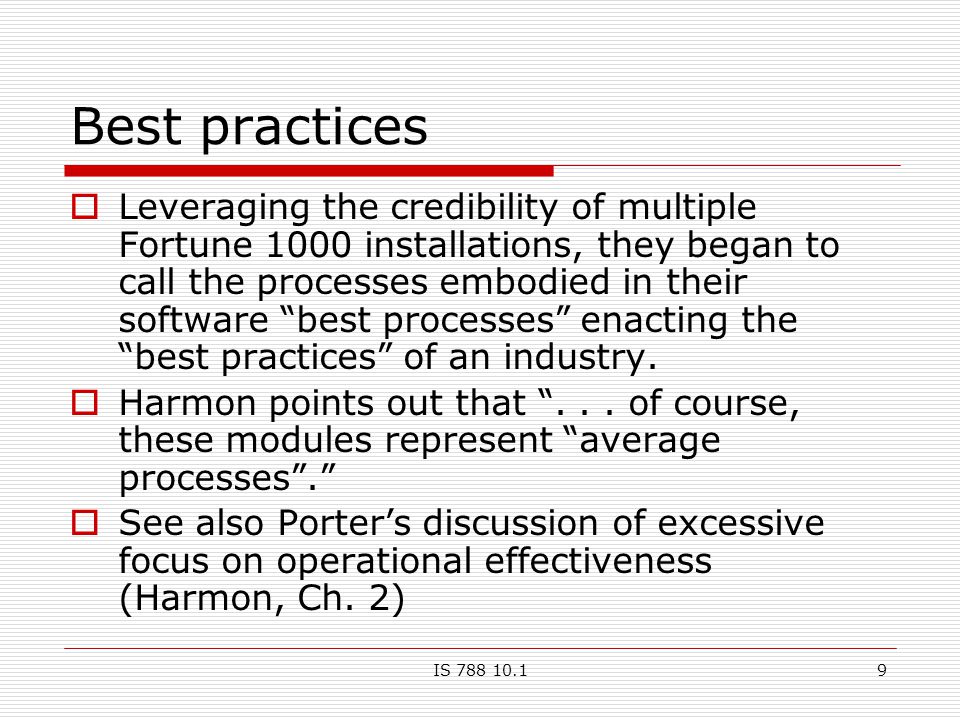 Best practices

Leveraging the credibility of multiple Fortune 1000 installations, they began to call the processes embodied in their software “best processes” enacting the “best practices” of an industry.

Harmon points out that “. . . of course, these modules represent “average processes”.”

See also Porter’s discussion of excessive focus on operational effectiveness (Harmon, Ch. 2)

IS 788 10.1

9